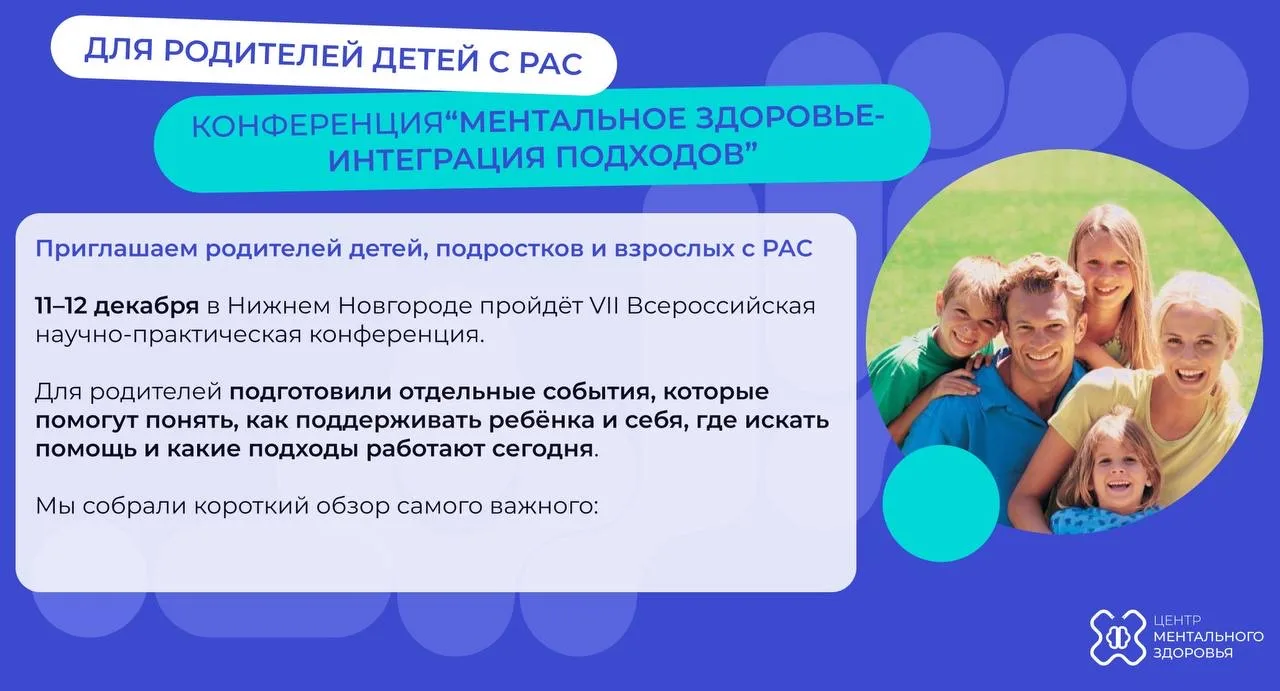 ДЛЯ РОДИТЕЛЕЙ ДЕТЕЙ С РАС

КОНФЕРЕНЦИЯ“МЕНТАЛЬНОЕ ЗДОРОВЬЕ-ИНТЕГРАЦИЯ ПОДХОДОВ”

Приглашаем родителей детей, подростков и взрослых с РАС

11–12 декабря в Нижнем Новгороде пройдёт VII Всероссийская научно-практическая конференция.

Для родителей подготовили отдельные события, которые помогут понять, как поддерживать ребёнка и себя, где искать помощь и какие подходы работают сегодня.

Мы собрали короткий обзор самого важного:

ЦЕНТР
МЕНТАЛЬНОГО
ЗДОРОВЬЯ